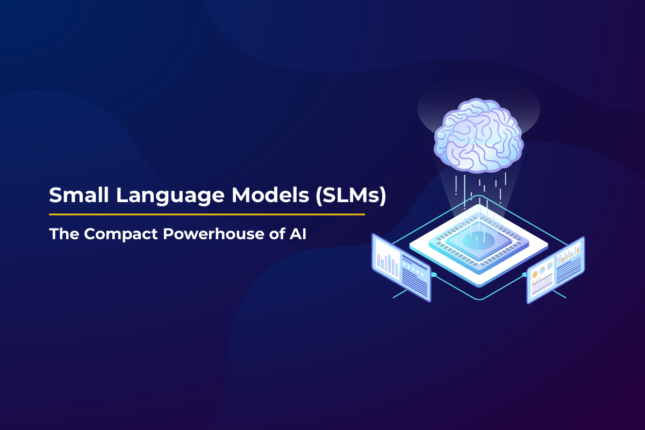 Small Language Models (SLMs)

The Compact Powerhouse of AI